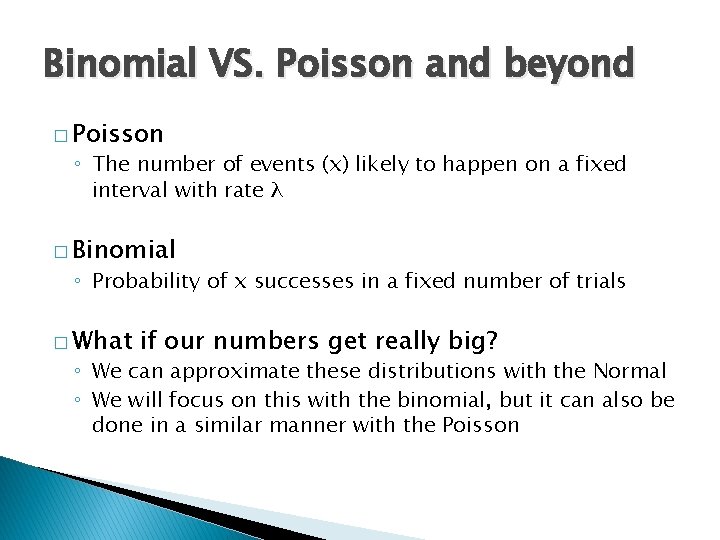 Binomial VS. Poisson and beyond

□ Poisson
◦ The number of events (x) likely to happen on a fixed interval with rate $\lambda$

□ Binomial
◦ Probability of x successes in a fixed number of trials

□ What if our numbers get really big?
◦ We can approximate these distributions with the Normal
◦ We will focus on this with the binomial, but it can also be done in a similar manner with the Poisson